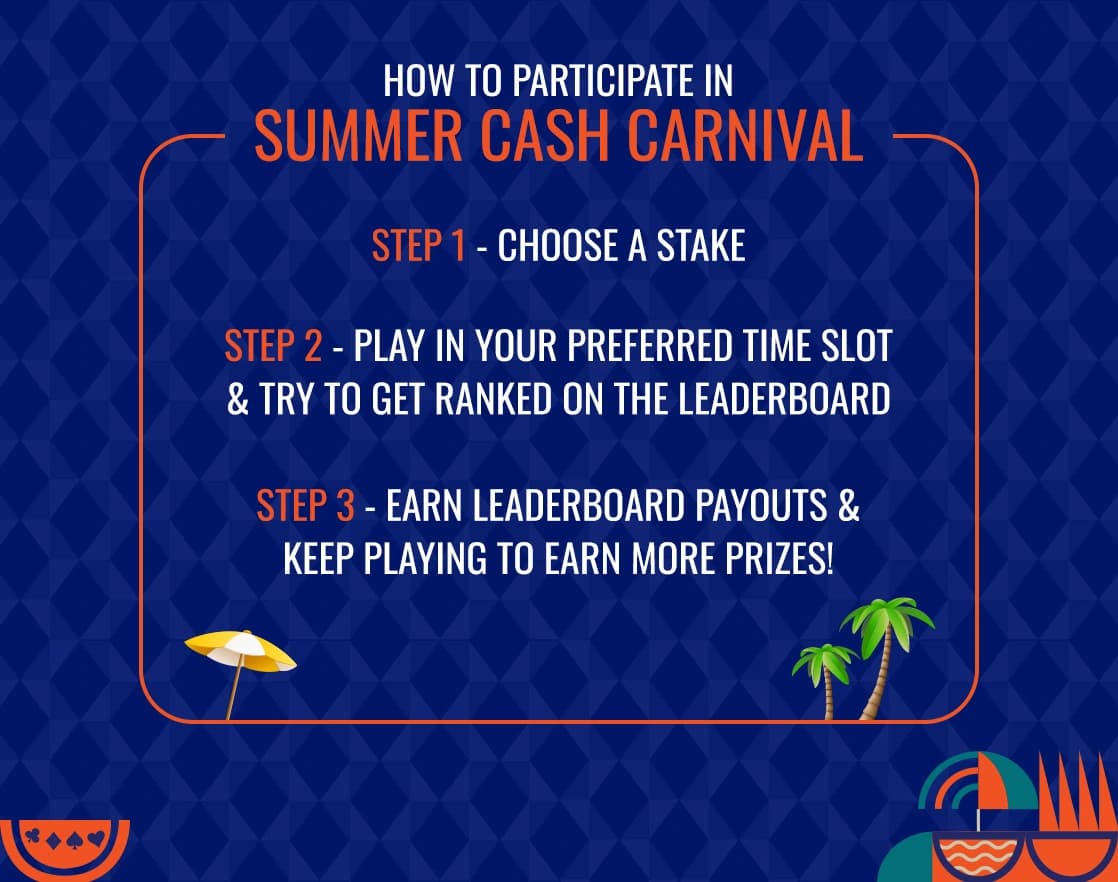 HOW TO PARTICIPATE IN
SUMMER CASH CARNIVAL

STEP 1 - CHOOSE A STAKE

STEP 2 - PLAY IN YOUR PREFERRED TIME SLOT & TRY TO GET RANKED ON THE LEADERBOARD

STEP 3 - EARN LEADERBOARD PAYOUTS & KEEP PLAYING TO EARN MORE PRIZES!